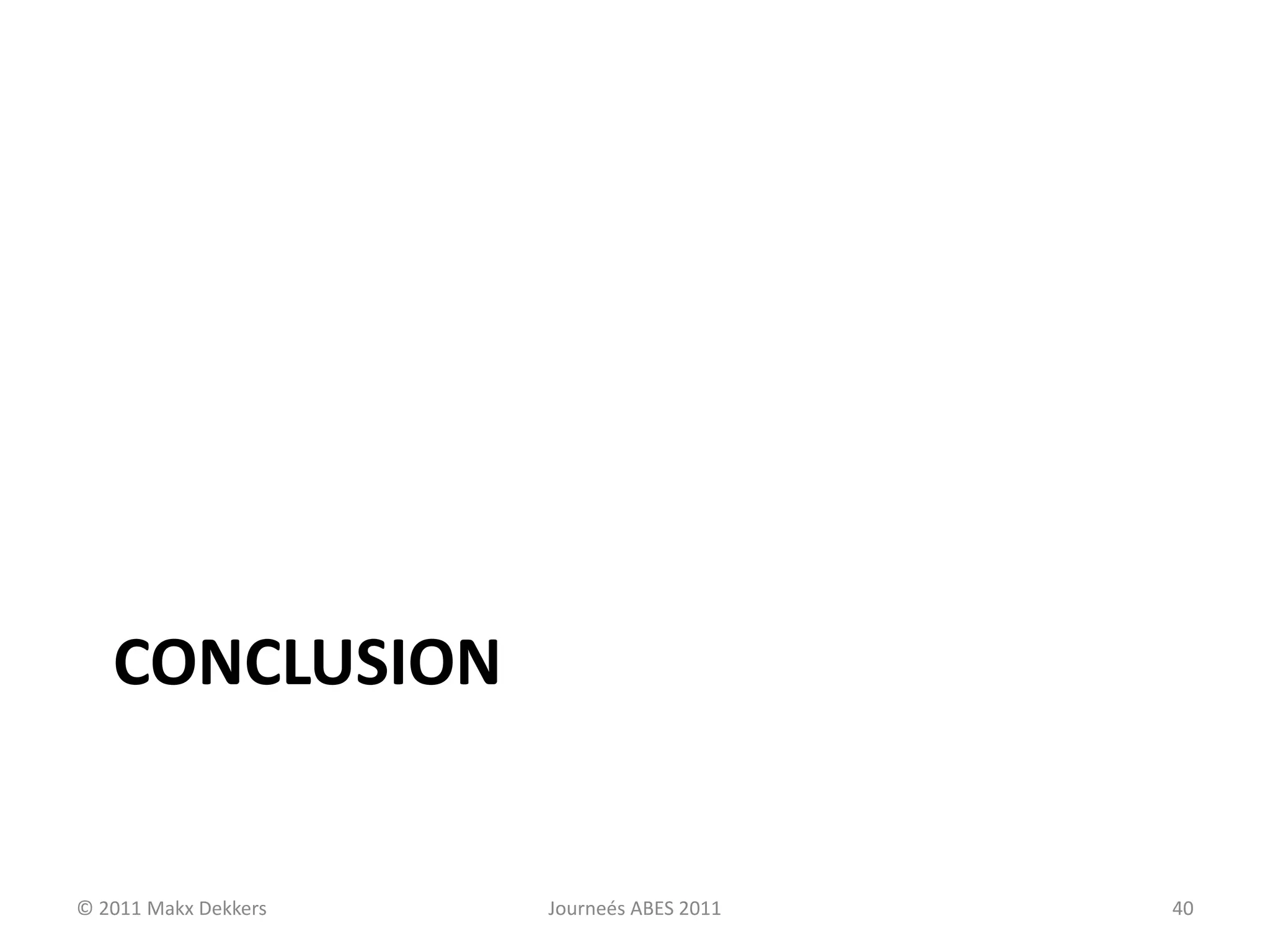 CONCLUSION

© 2011 Makx Dekkers

Journeés ABES 2011

40